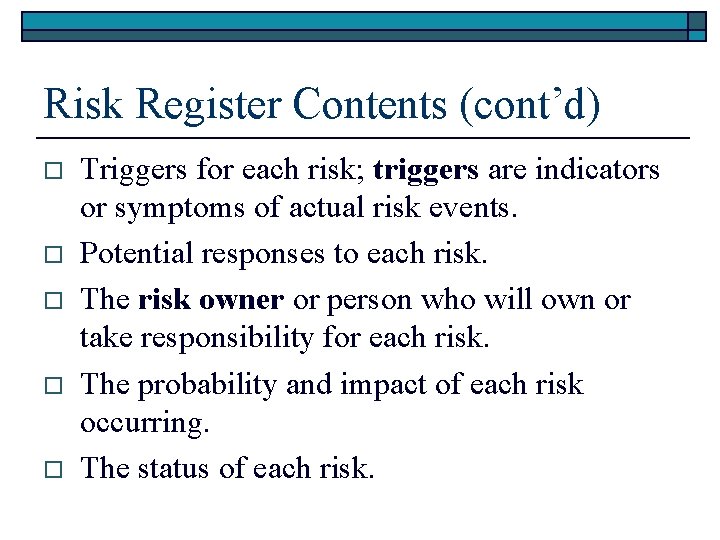 Risk Register Contents (cont'd)

□ Triggers for each risk; triggers are indicators or symptoms of actual risk events.

□ Potential responses to each risk.

□ The risk owner or person who will own or take responsibility for each risk.

□ The probability and impact of each risk occurring.

□ The status of each risk.